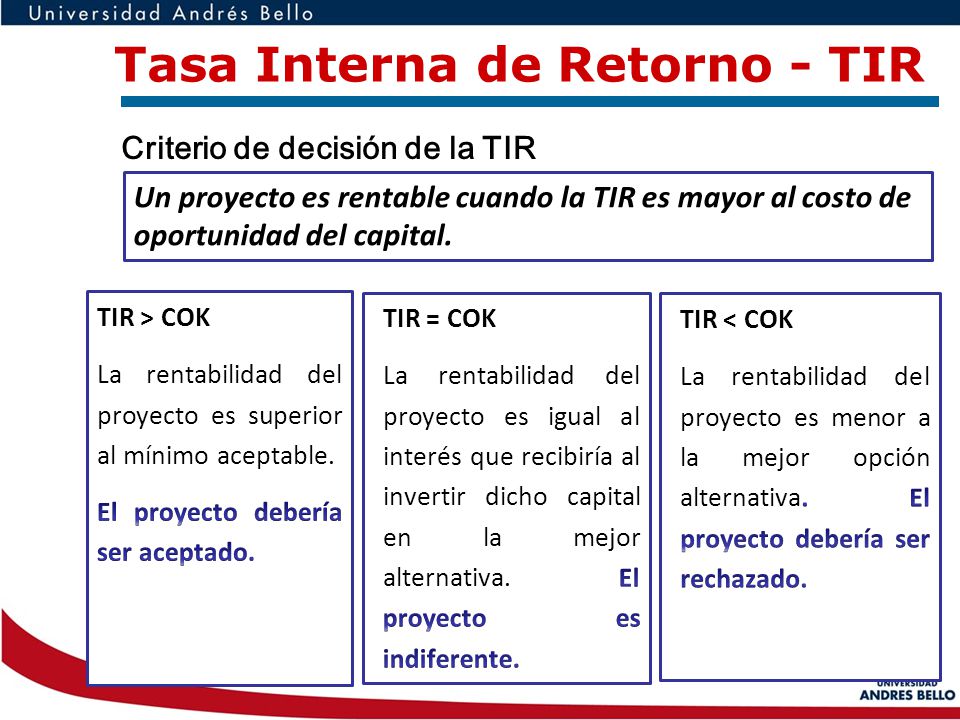 Universidad Andrés Bello

Tasa Interna de Retorno - TIR

Criterio de decisión de la TIR

Un proyecto es rentable cuando la TIR es mayor al costo de oportunidad del capital.

TIR > COK

La rentabilidad del proyecto es superior al mínimo aceptable.

El proyecto debería ser aceptado.

TIR = COK

La rentabilidad del proyecto es igual al interés que recibiría al invertir dicho capital en la mejor alternativa. El proyecto es indiferente.

TIR < COK

La rentabilidad del proyecto es menor a la mejor opción alternativa. El proyecto debería ser rechazado.

UNIVERSIDAD
ANDRES BELLO